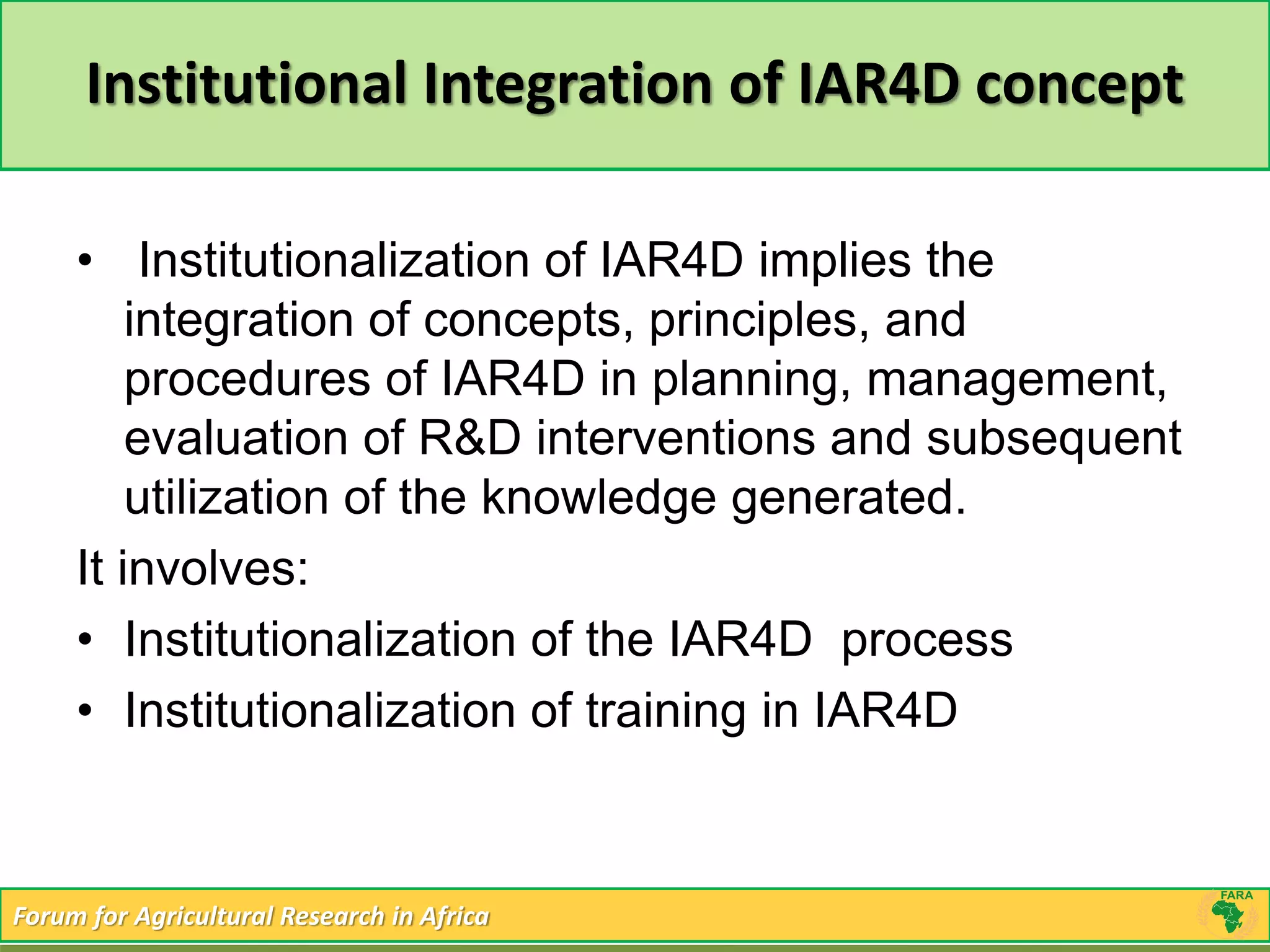 Institutional Integration of IAR4D concept

• Institutionalization of IAR4D implies the integration of concepts, principles, and procedures of IAR4D in planning, management, evaluation of R&D interventions and subsequent utilization of the knowledge generated.

It involves:

• Institutionalization of the IAR4D process

• Institutionalization of training in IAR4D

Forum for Agricultural Research in Africa

FARA